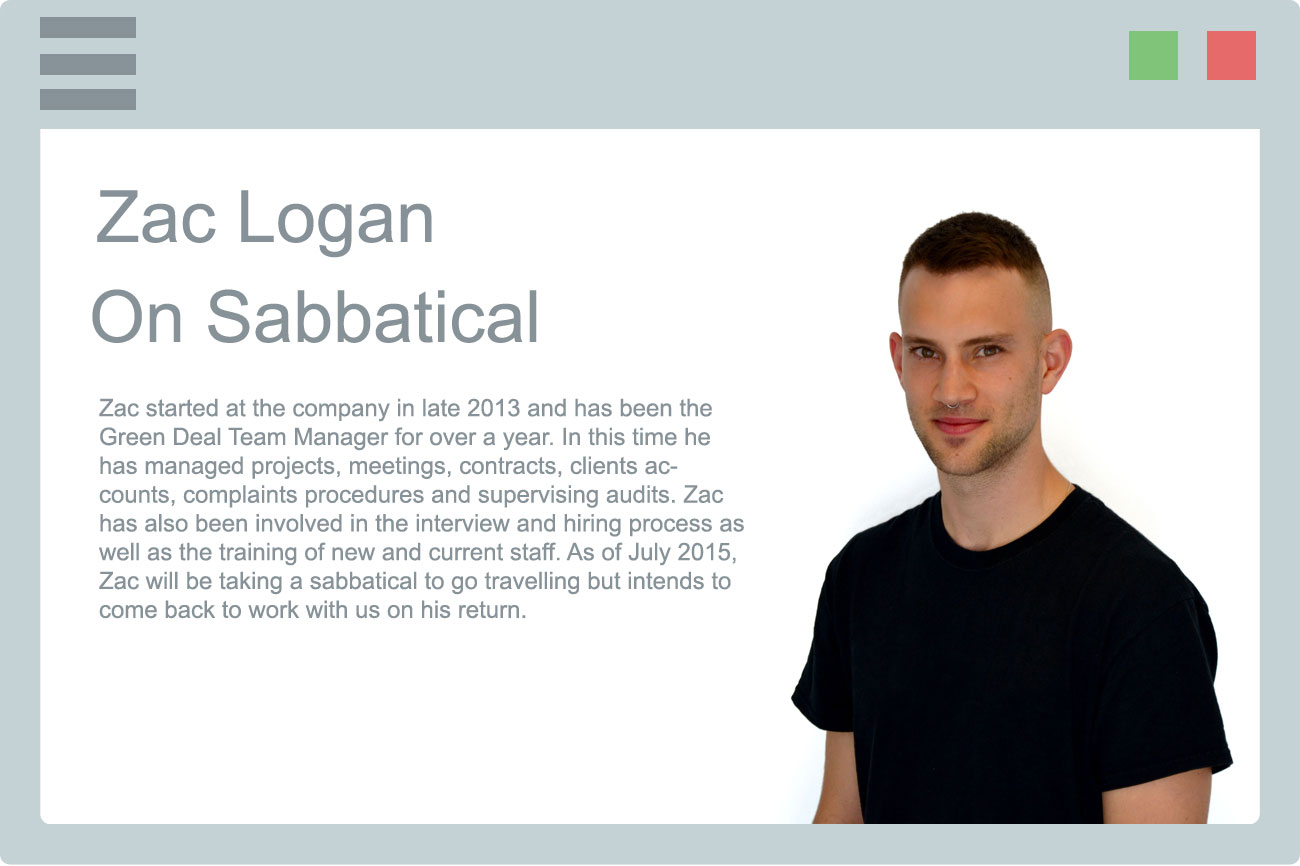 Zac Logan
On Sabbatical

Zac started at the company in late 2013 and has been the Green Deal Team Manager for over a year. In this time he has managed projects, meetings, contracts, clients accounts, complaints procedures and supervising audits. Zac has also been involved in the interview and hiring process as well as the training of new and current staff. As of July 2015, Zac will be taking a sabbatical to go travelling but intends to come back to work with us on his return.